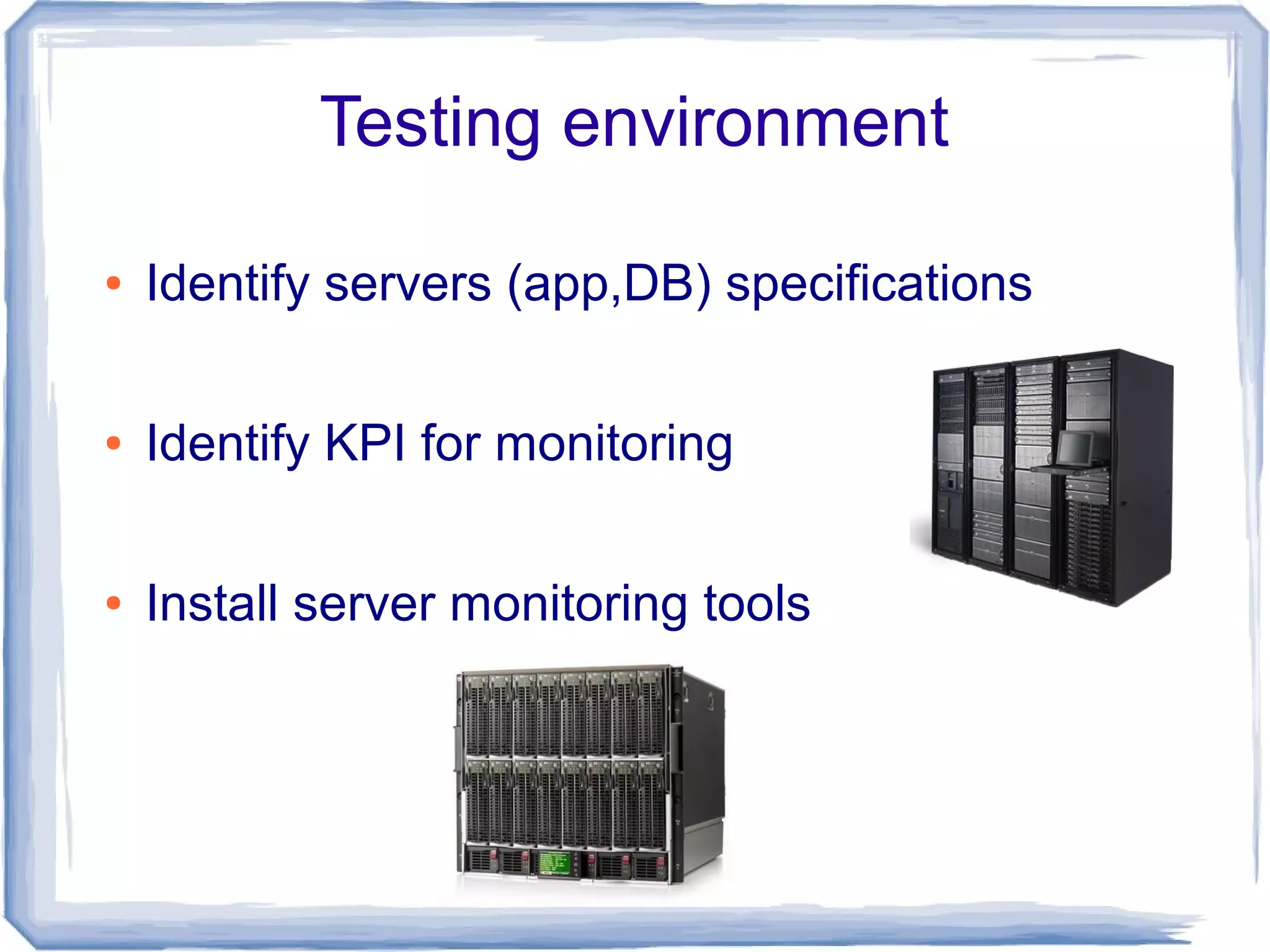 Testing environment

• Identify servers (app,DB) specifications

• Identify KPI for monitoring

• Install server monitoring tools